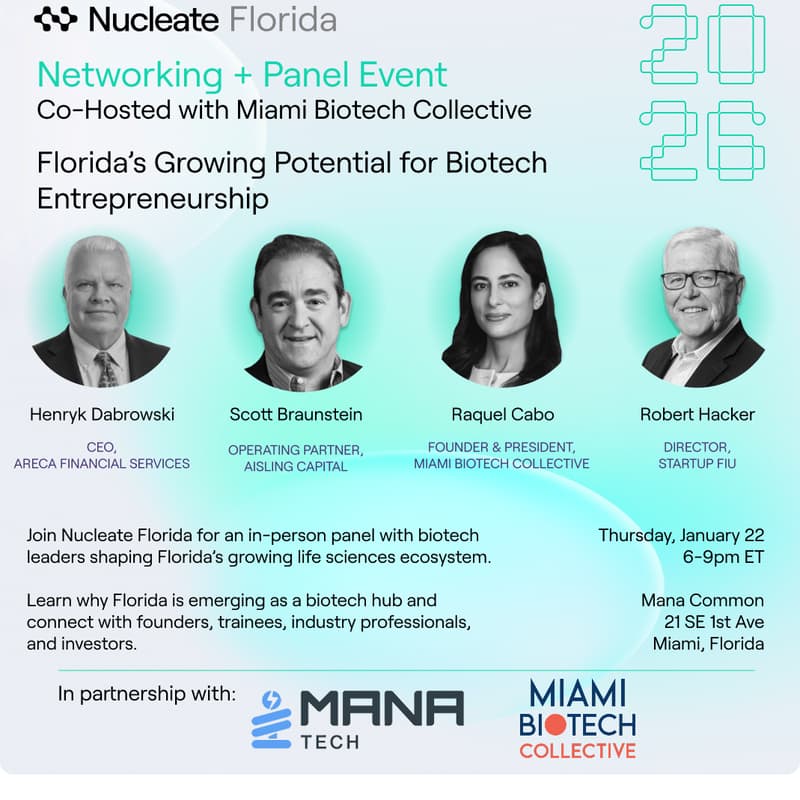 Nucleate Florida

20
26

Networking + Panel Event
Co-Hosted with Miami Biotech Collective

Florida's Growing Potential for Biotech Entrepreneurship

Henryk Dabrowski
CEO,
ARECA FINANCIAL SERVICES

Scott Braunstein
OPERATING PARTNER,
AISLING CAPITAL

Raquel Cabo
FOUNDER & PRESIDENT,
MIAMI BIOTECH COLLECTIVE

Robert Hacker
DIRECTOR,
STARTUP FIU

Join Nucleate Florida for an in-person panel with biotech leaders shaping Florida's growing life sciences ecosystem.

Learn why Florida is emerging as a biotech hub and connect with founders, trainees, industry professionals, and investors.

Thursday, January 22
6-9pm ET

Mana Common
21 SE 1st Ave
Miami, Florida

In partnership with:

MANA
TECH

MIAMI
BIOTECH
COLLECTIVE